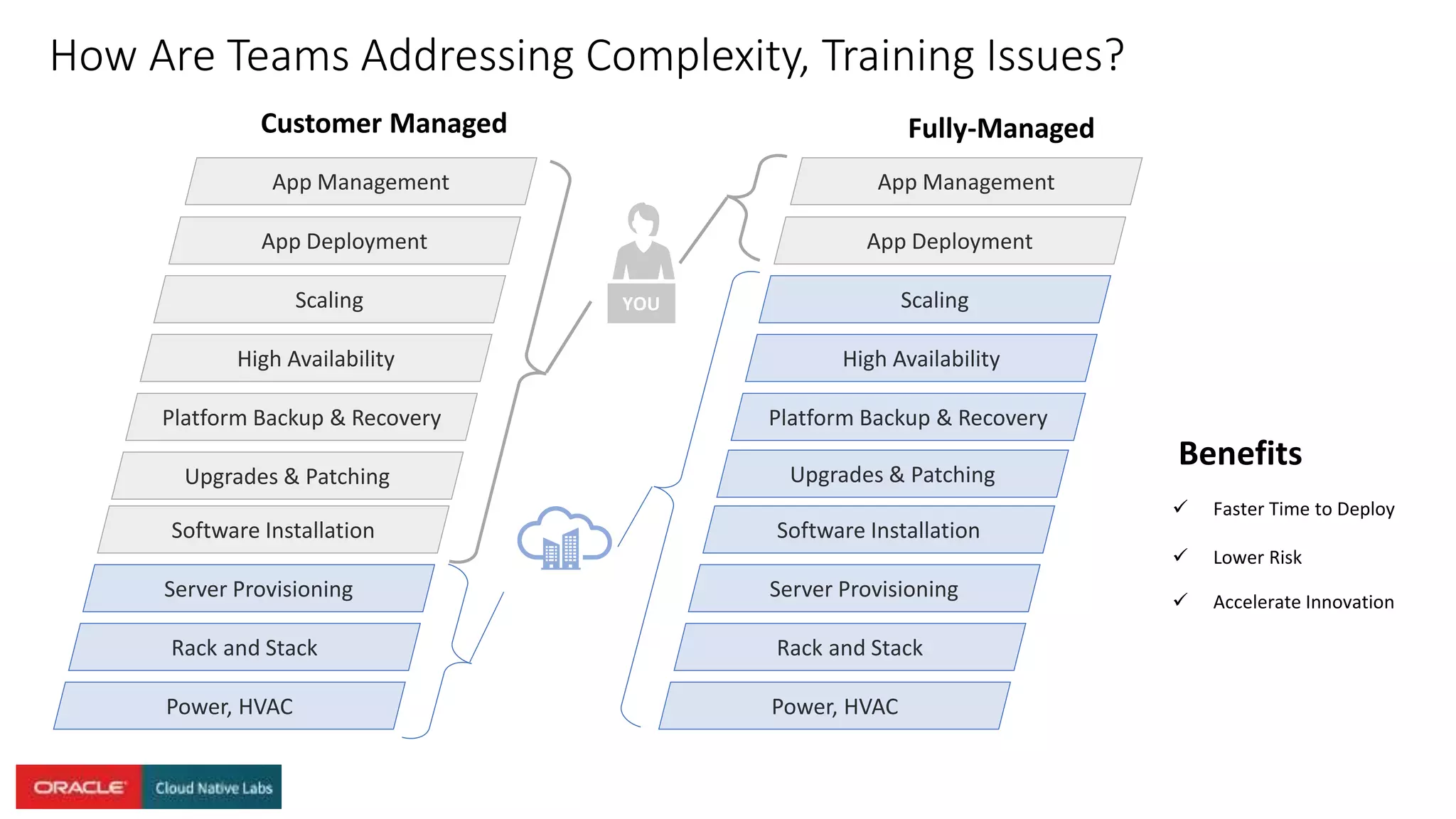 How Are Teams Addressing Complexity, Training Issues?

Customer Managed

App Management
App Deployment
Scaling
High Availability
Platform Backup & Recovery
Upgrades & Patching
Software Installation
Server Provisioning
Rack and Stack
Power, HVAC

YOU

Fully-Managed

App Management
App Deployment
Scaling
High Availability
Platform Backup & Recovery
Upgrades & Patching
Software Installation
Server Provisioning
Rack and Stack
Power, HVAC

Benefits

✓ Faster Time to Deploy
✓ Lower Risk
✓ Accelerate Innovation

ORACLE Cloud Native Labs